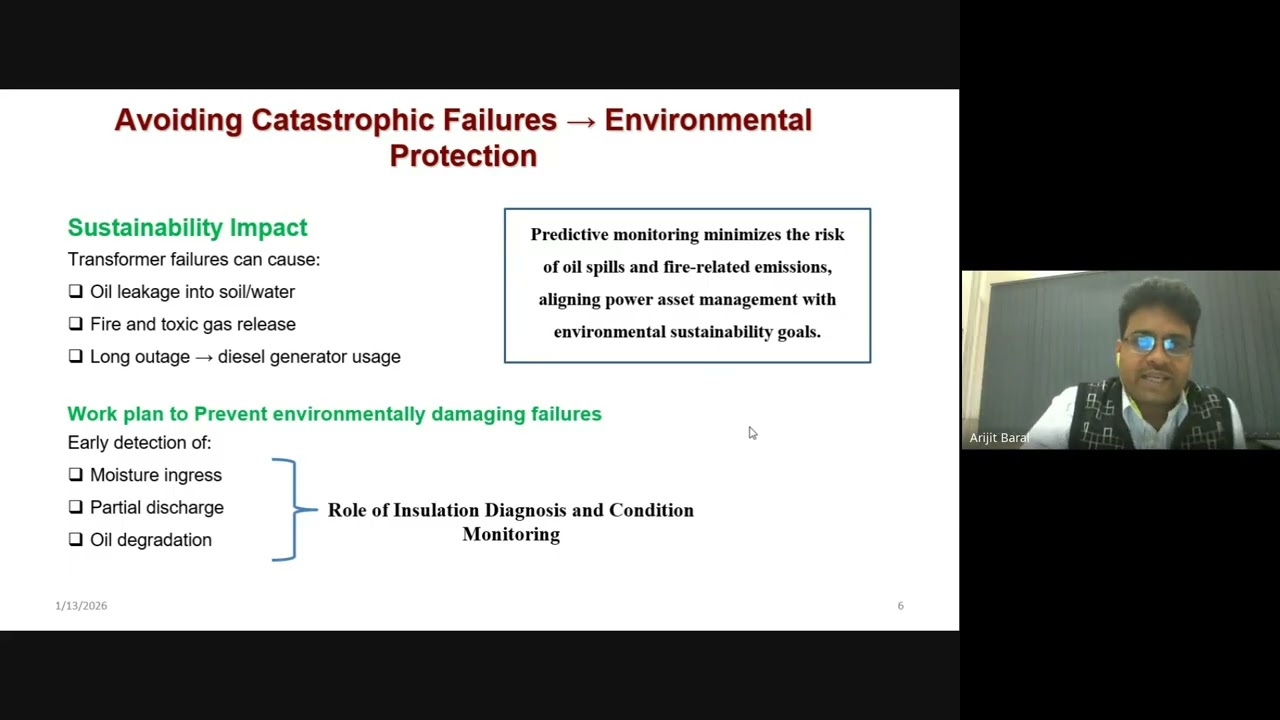 Avoiding Catastrophic Failures → Environmental Protection

Sustainability Impact

Transformer failures can cause:

❑ Oil leakage into soil/water

❑ Fire and toxic gas release

❑ Long outage → diesel generator usage

Predictive monitoring minimizes the risk of oil spills and fire-related emissions, aligning power asset management with environmental sustainability goals.

Work plan to Prevent environmentally damaging failures

Early detection of:

❑ Moisture ingress

❑ Partial discharge

❑ Oil degradation

Role of Insulation Diagnosis and Condition Monitoring

1/13/2026

6

Arijit Baral